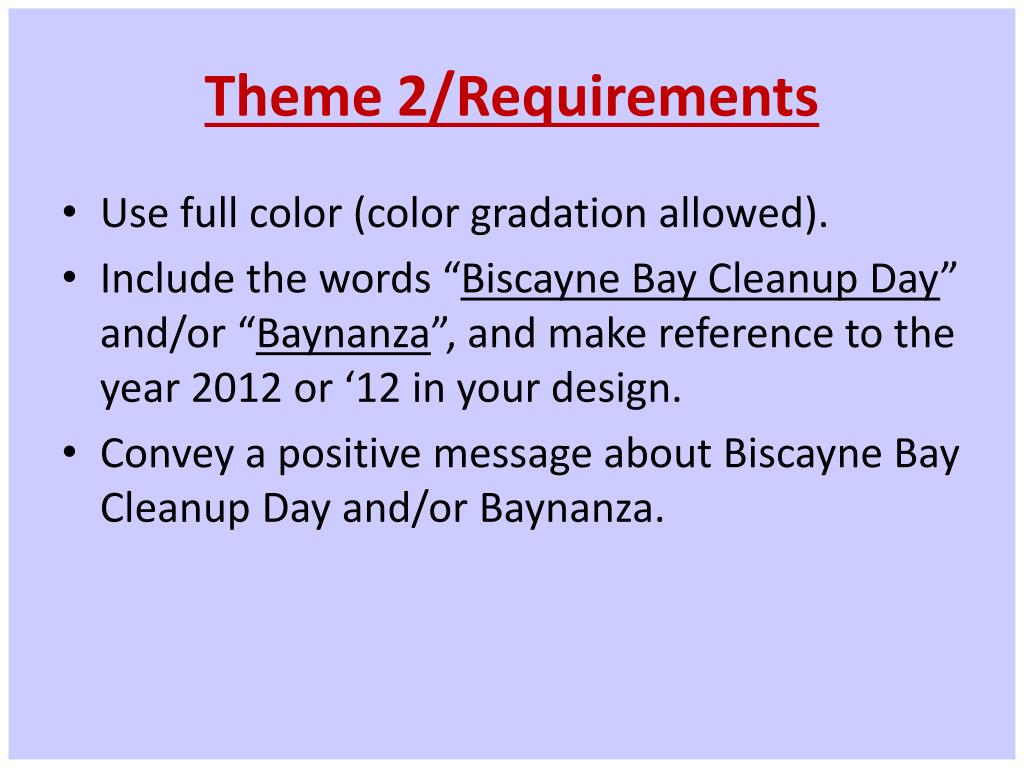 Theme 2/Requirements

• Use full color (color gradation allowed).
• Include the words “Biscayne Bay Cleanup Day” and/or “Baynanza”, and make reference to the year 2012 or ‘12 in your design.
• Convey a positive message about Biscayne Bay Cleanup Day and/or Baynanza.